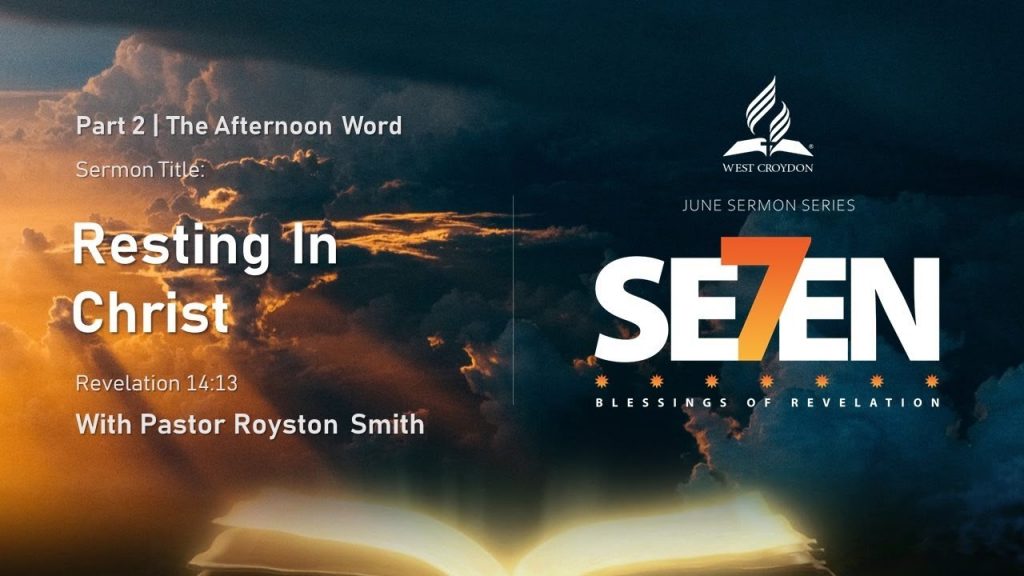 Part 2 | The Afternoon Word

Sermon Title:

Resting In Christ

Revelation 14:13

With Pastor Royston Smith

WEST CROYDON

JUNE SERMON SERIES

SE7EN

BLESSINGS OF REVELATION